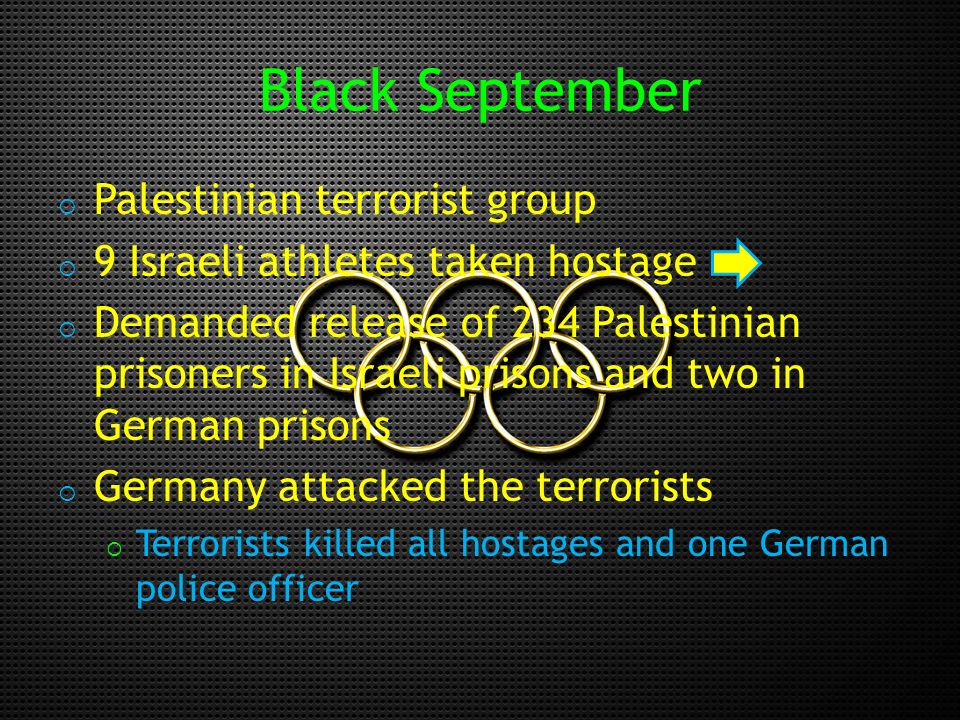 Black September

- Palestinian terrorist group
- 9 Israeli athletes taken hostage
- Demanded release of 234 Palestinian prisoners in Israeli prisons and two in German prisons
- Germany attacked the terrorists
  - Terrorists killed all hostages and one German police officer